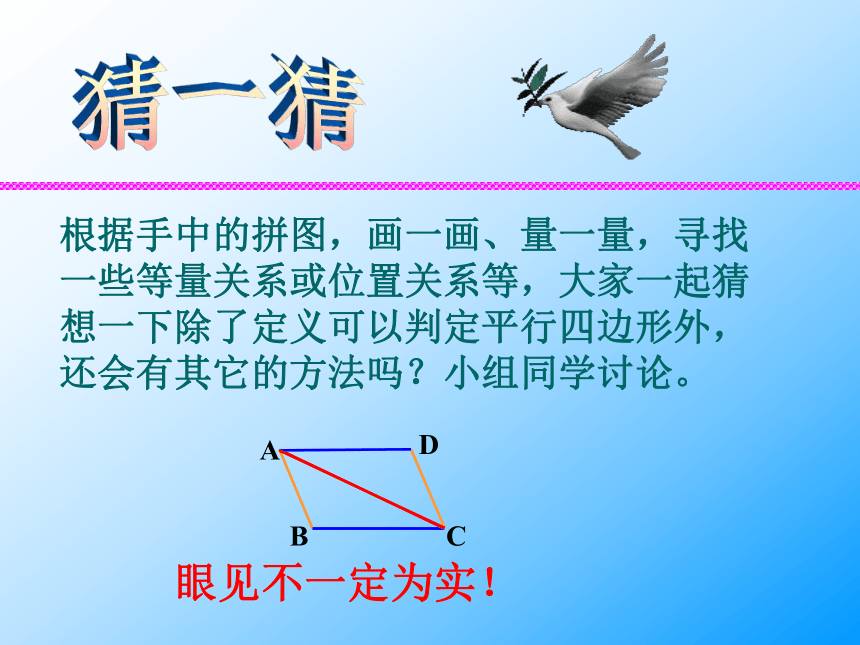 猜一猜

根据手中的拼图，画一画、量一量，寻找一些等量关系或位置关系等，大家一起猜想一下除了定义可以判定平行四边形外，还会有其它的方法吗？小组同学讨论。

A D B C

眼见不一定为实！